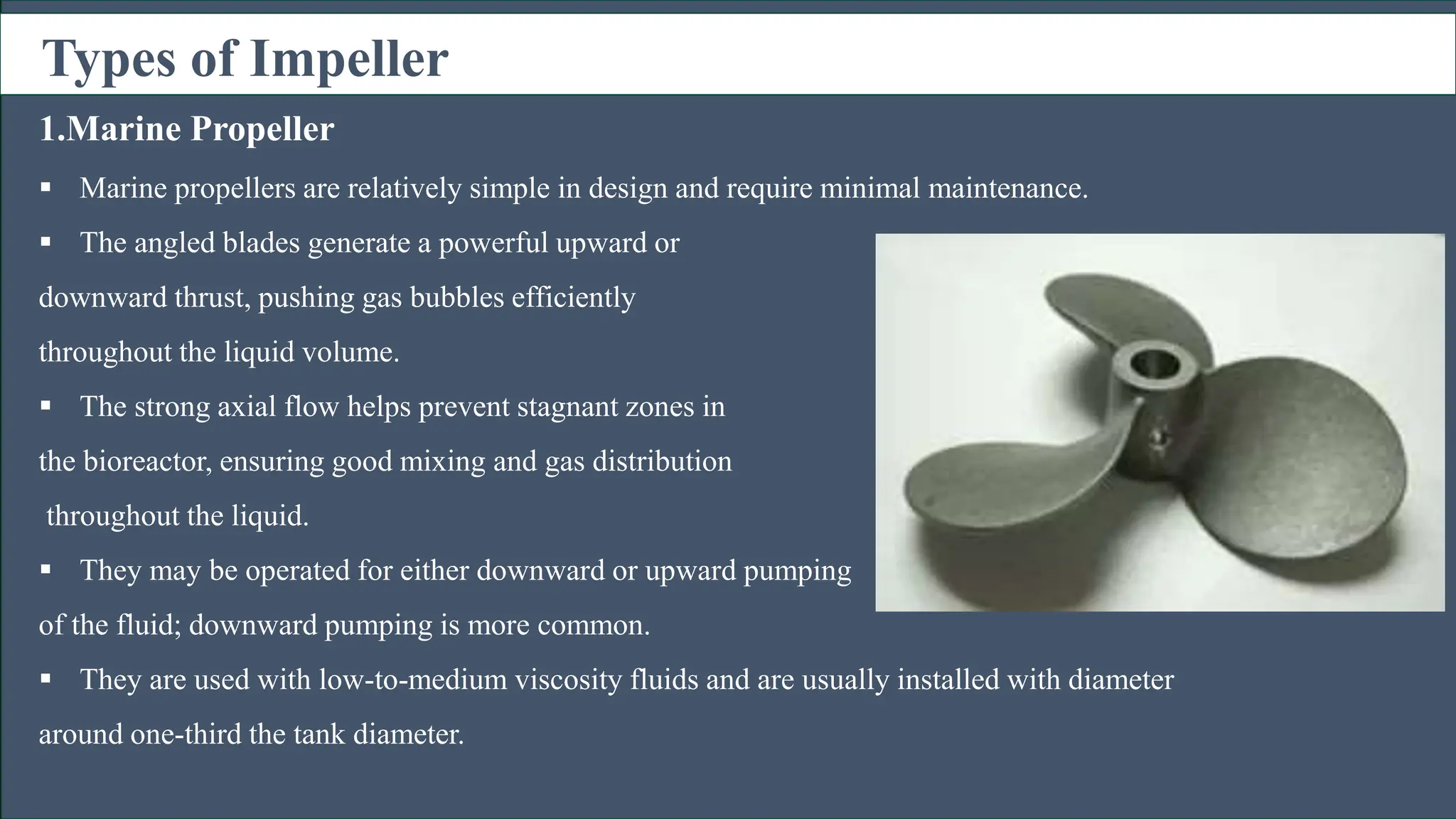 Types of Impeller

1.Marine Propeller

▪ Marine propellers are relatively simple in design and require minimal maintenance.

▪ The angled blades generate a powerful upward or downward thrust, pushing gas bubbles efficiently throughout the liquid volume.

▪ The strong axial flow helps prevent stagnant zones in the bioreactor, ensuring good mixing and gas distribution throughout the liquid.

▪ They may be operated for either downward or upward pumping of the fluid; downward pumping is more common.

▪ They are used with low-to-medium viscosity fluids and are usually installed with diameter around one-third the tank diameter.